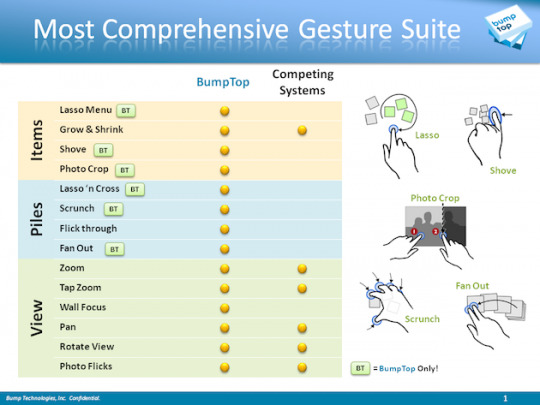 Most Comprehensive Gesture Suite

bump top

| | | BumpTop | Competing Systems |
|---|---|---|---|
| Items | Lasso Menu BT | ● | |
| | Grow & Shrink | ● | ● |
| | Shove BT | ● | |
| | Photo Crop BT | ● | |
| Piles | Lasso 'n Cross BT | ● | |
| | Scrunch BT | ● | |
| | Flick through | ● | |
| | Fan Out BT | ● | |
| View | Zoom | ● | ● |
| | Tap Zoom | ● | ● |
| | Wall Focus | ● | |
| | Pan | ● | ● |
| | Rotate View | ● | ● |
| | Photo Flicks | ● | ● |

Lasso

Shove

Photo Crop

1 2

Scrunch

Fan Out

BT = BumpTop Only!

Bump Technologies, Inc. Confidential.

1